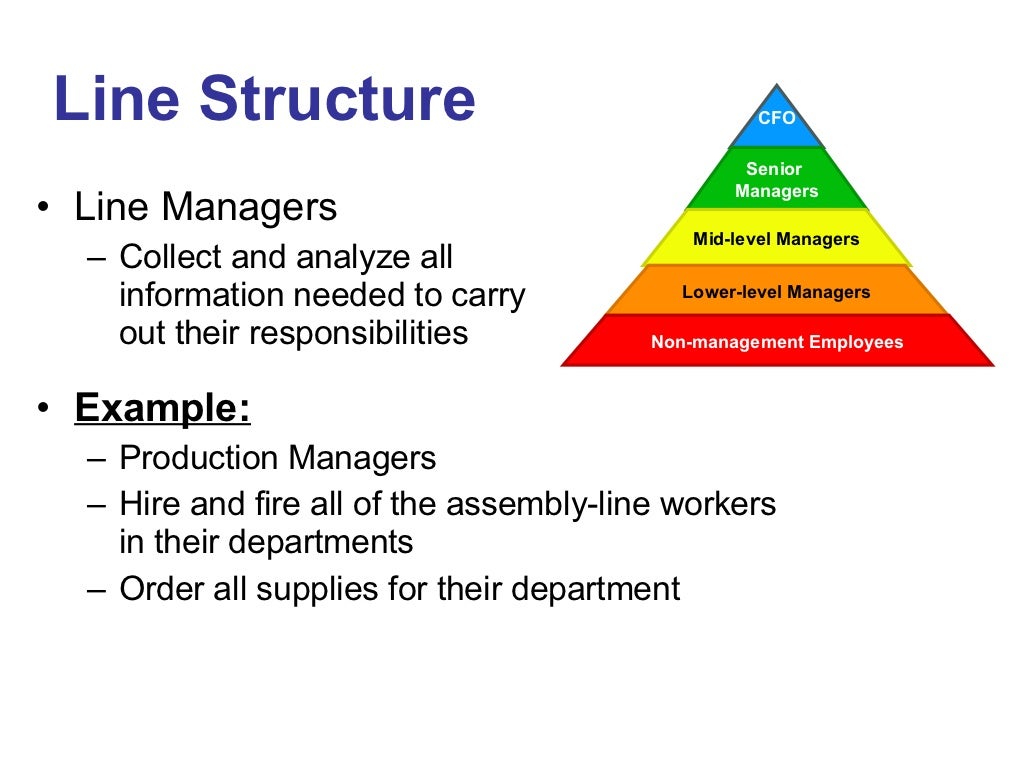 Line Structure

• Line Managers
– Collect and analyze all information needed to carry out their responsibilities

CFO
Senior Managers
Mid-level Managers
Lower-level Managers
Non-management Employees

• Example:
– Production Managers
– Hire and fire all of the assembly-line workers in their departments
– Order all supplies for their department